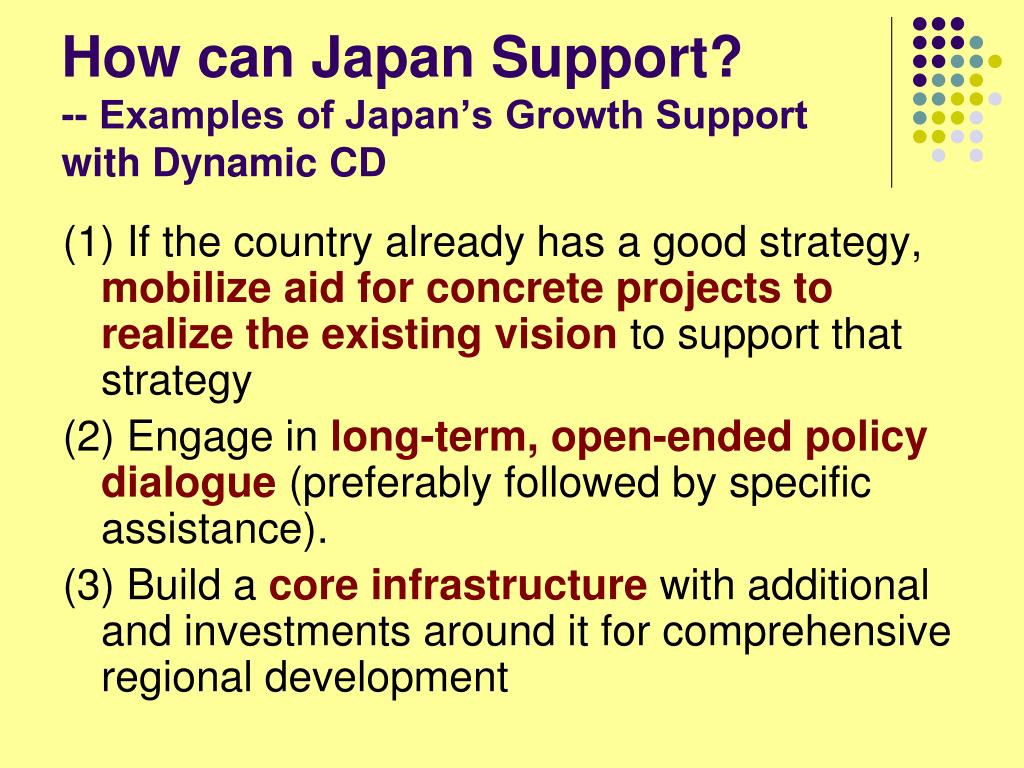 How can Japan Support?
-- Examples of Japan's Growth Support with Dynamic CD

(1) If the country already has a good strategy, mobilize aid for concrete projects to realize the existing vision to support that strategy

(2) Engage in long-term, open-ended policy dialogue (preferably followed by specific assistance).

(3) Build a core infrastructure with additional and investments around it for comprehensive regional development